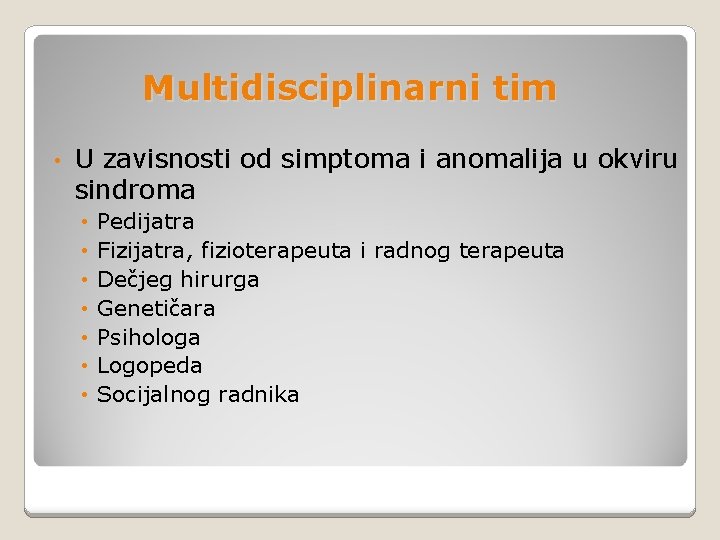 Multidisciplinarni tim

• U zavisnosti od simptoma i anomalija u okviru sindroma
  • Pedijatra
  • Fizijatra, fizioterapeuta i radnog terapeuta
  • Dečjeg hirurga
  • Genetičara
  • Psihologa
  • Logopeda
  • Socijalnog radnika